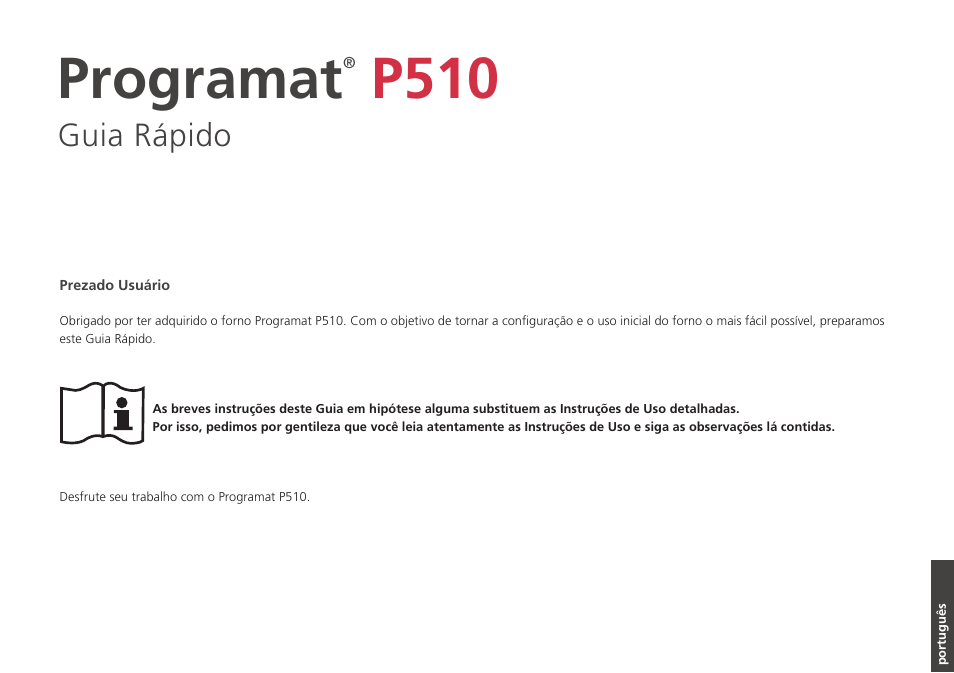 Programat® P510
Guia Rápido

Prezado Usuário

Obrigado por ter adquirido o forno Programat P510. Com o objetivo de tornar a configuração e o uso inicial do forno o mais fácil possível, preparamos este Guia Rápido.

As breves instruções deste Guia em hipótese alguma substituem as Instruções de Uso detalhadas.
Por isso, pedimos por gentileza que você leia atentamente as Instruções de Uso e siga as observações lá contidas.

Desfrute seu trabalho com o Programat P510.

português